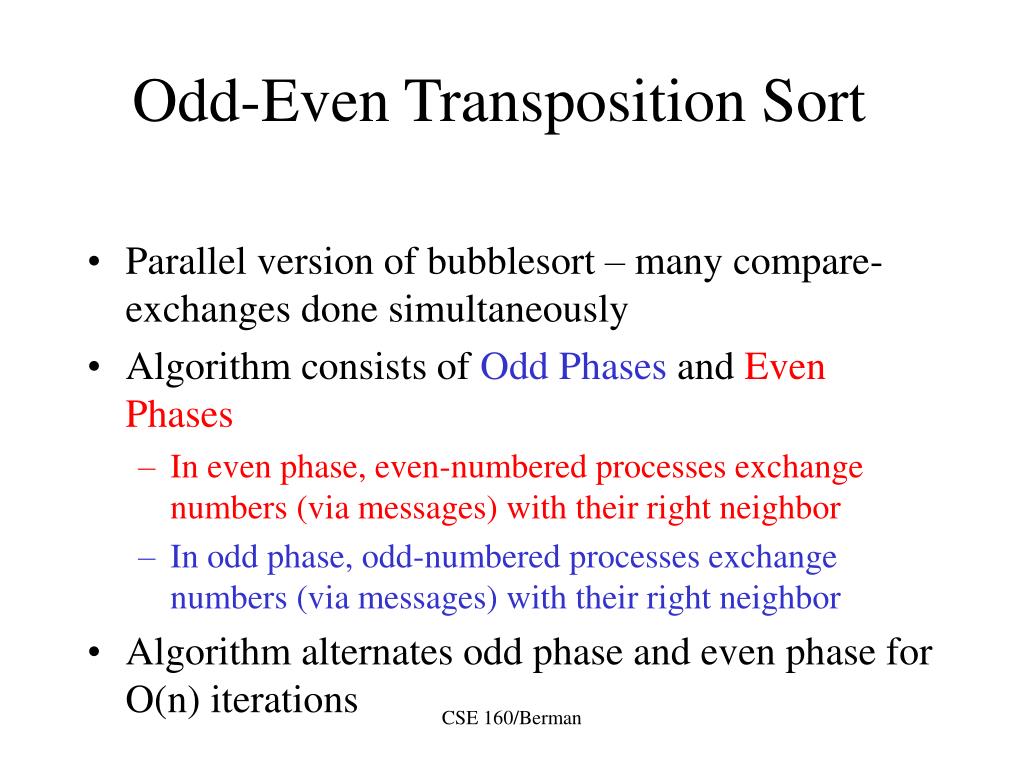 Odd-Even Transposition Sort

• Parallel version of bubblesort – many compare-exchanges done simultaneously

• Algorithm consists of Odd Phases and Even Phases

– In even phase, even-numbered processes exchange numbers (via messages) with their right neighbor

– In odd phase, odd-numbered processes exchange numbers (via messages) with their right neighbor

• Algorithm alternates odd phase and even phase for O(n) iterations

CSE 160/Berman